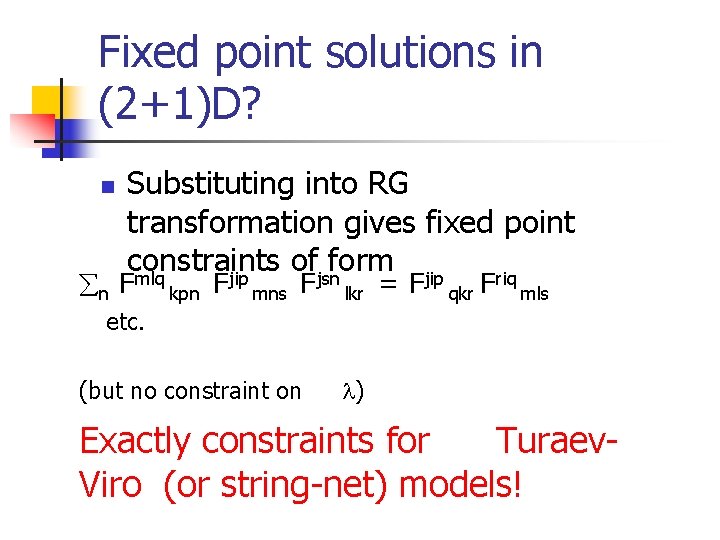 Fixed point solutions in (2+1)D?

Substituting into RG transformation gives fixed point constraints of form

$\sum_n F^{mlq}{}_{kpn} F^{jip}{}_{mns} F^{jsn}{}_{lkr} = F^{jip}{}_{qkr} F^{riq}{}_{mls}$

etc.

(but no constraint on $\lambda$)

Exactly constraints for Turaev-Viro (or string-net) models!